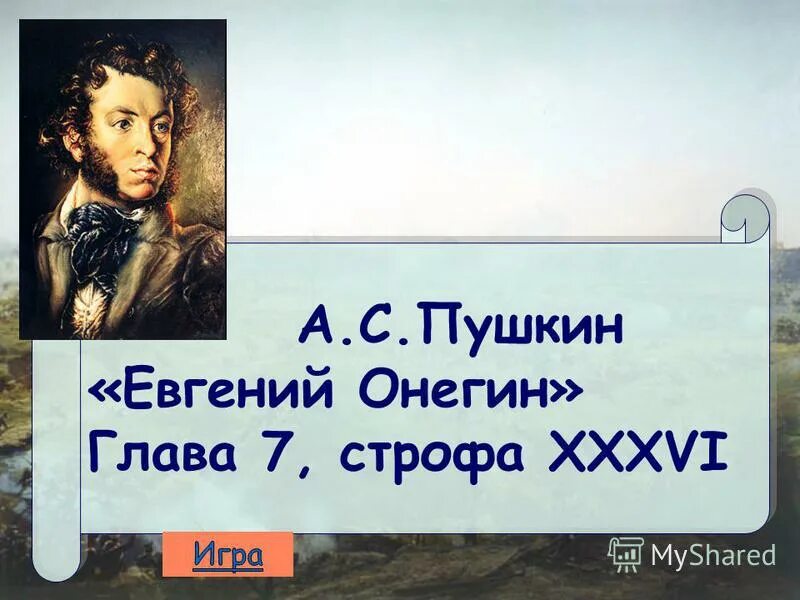 А.С.Пушкин
«Евгений Онегин»
Глава 7, строфа XXXVI

Игра

MyShared